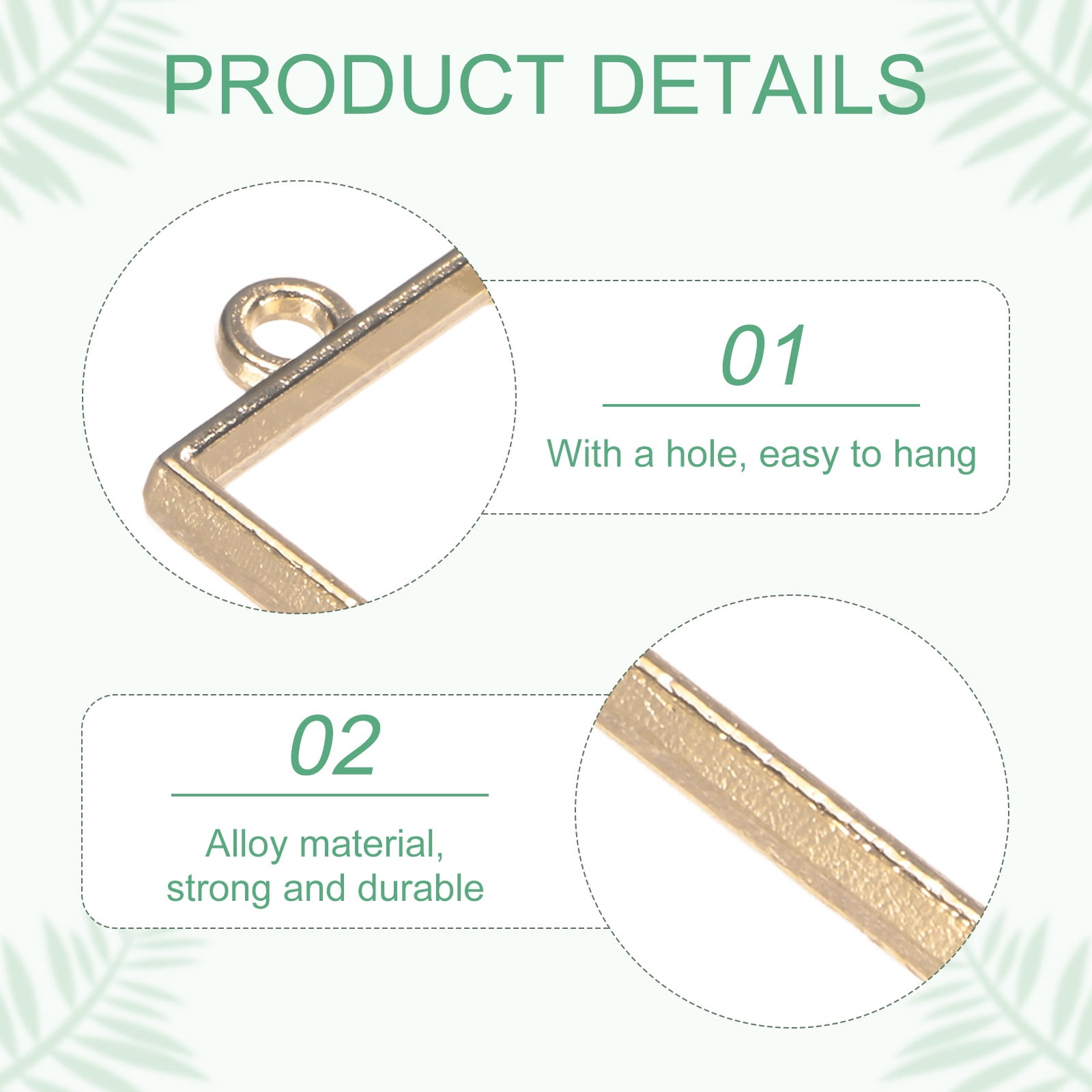 PRODUCT DETAILS

01

With a hole, easy to hang

02

Alloy material, strong and durable